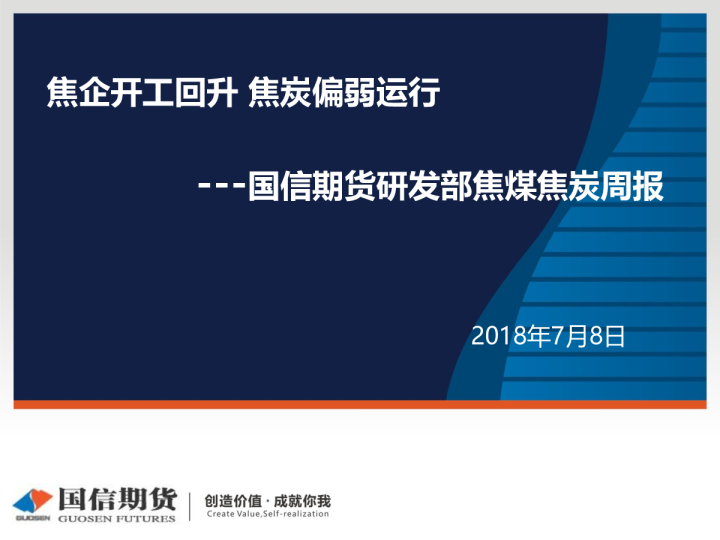 焦企开工回升 焦炭偏弱运行

---国信期货研发部焦煤焦炭周报

2018年7月8日

GUOSEN 国信期货 GUOSEN FUTURES

创造价值 · 成就你我
Create Value,Self-realization